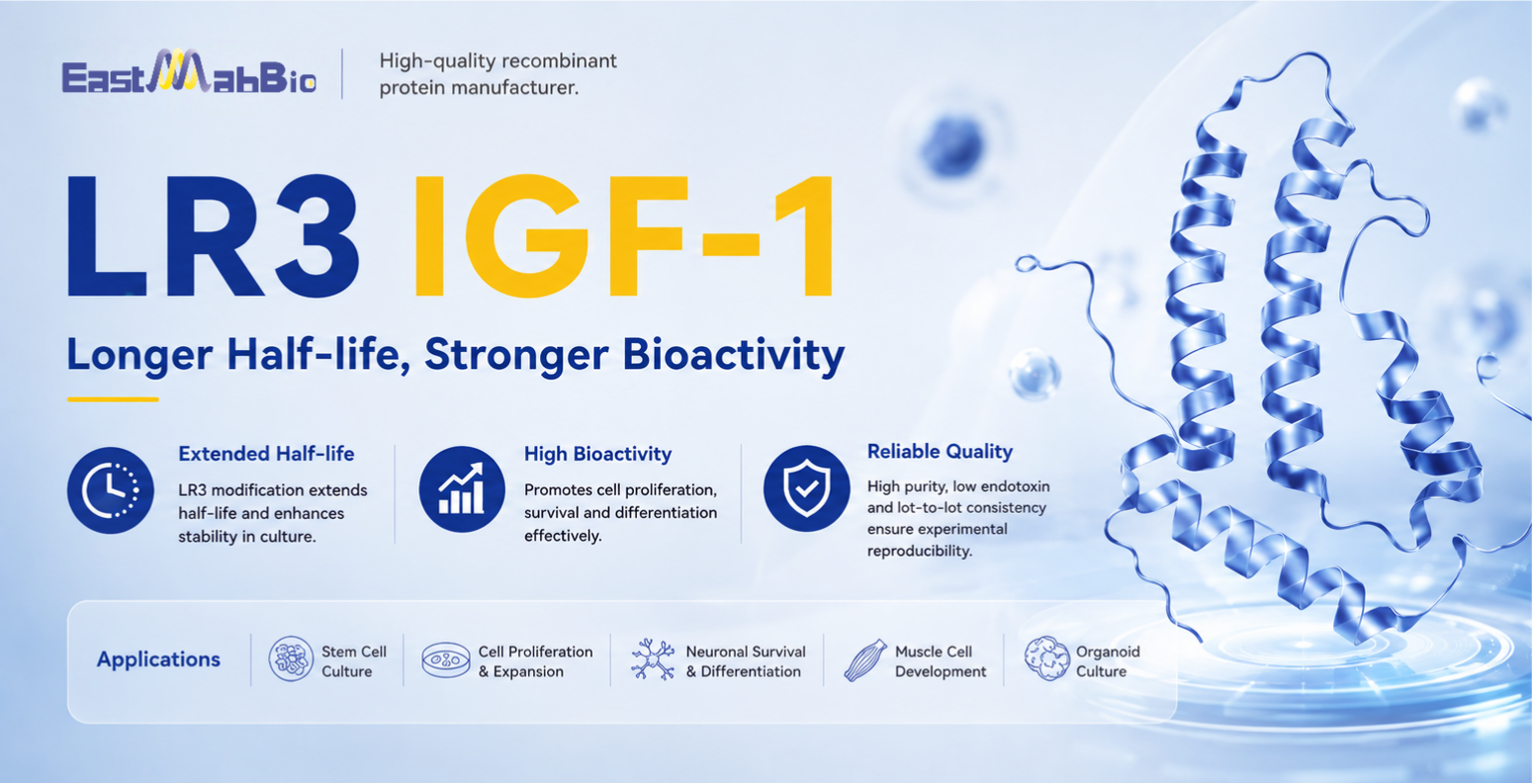 EastMabBio

High-quality recombinant protein manufacturer.

LR3 IGF-1

Longer Half-life, Stronger Bioactivity

Extended Half-life

LR3 modification extends half-life and enhances stability in culture.

High Bioactivity

Promotes cell proliferation, survival and differentiation effectively.

Reliable Quality

High purity, low endotoxin and lot-to-lot consistency ensure experimental reproducibility.

Applications

Stem Cell Culture

Cell Proliferation & Expansion

Neuronal Survival & Differentiation

Muscle Cell Development

Organoid Culture